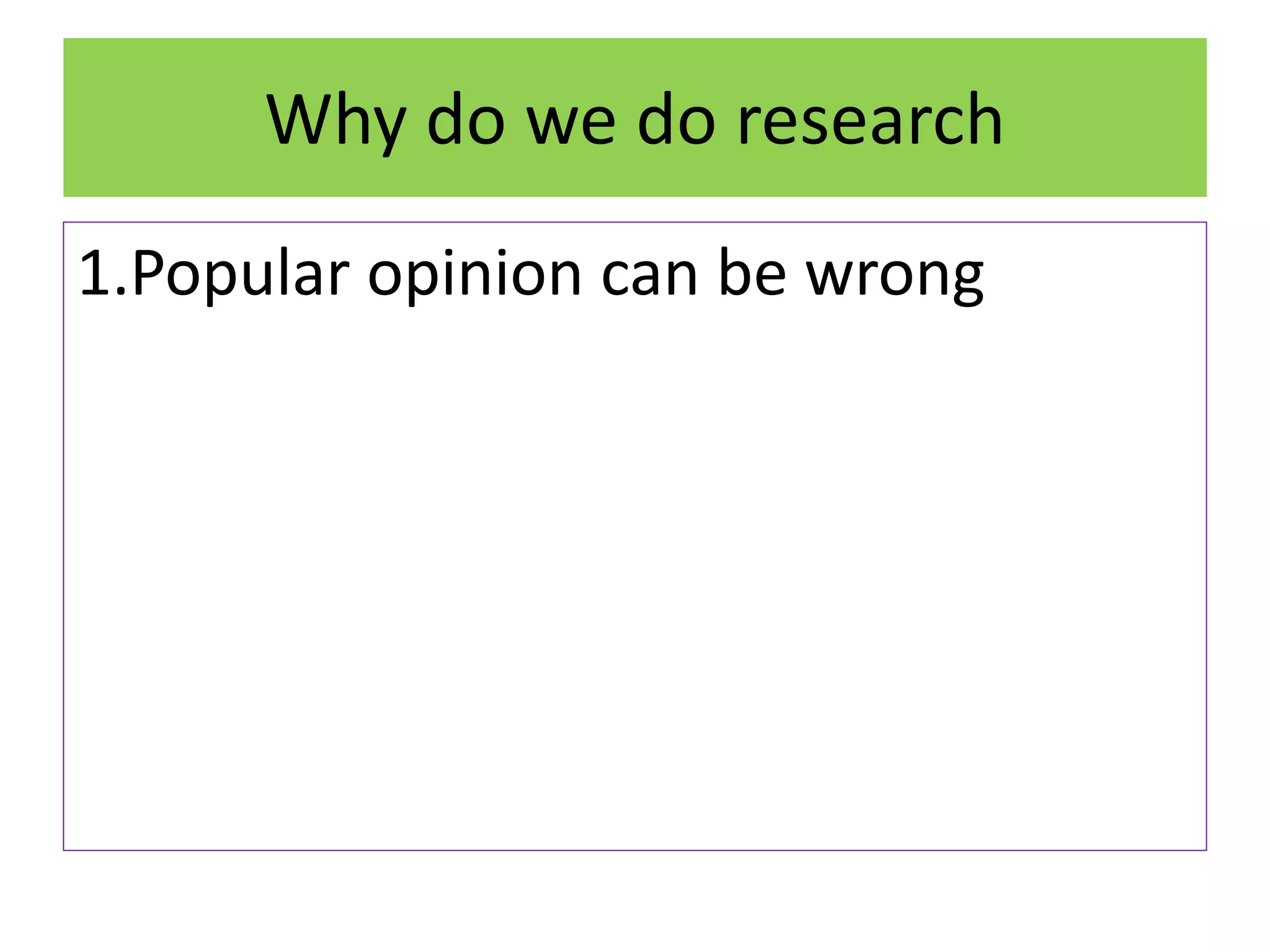 Why do we do research

1.Popular opinion can be wrong